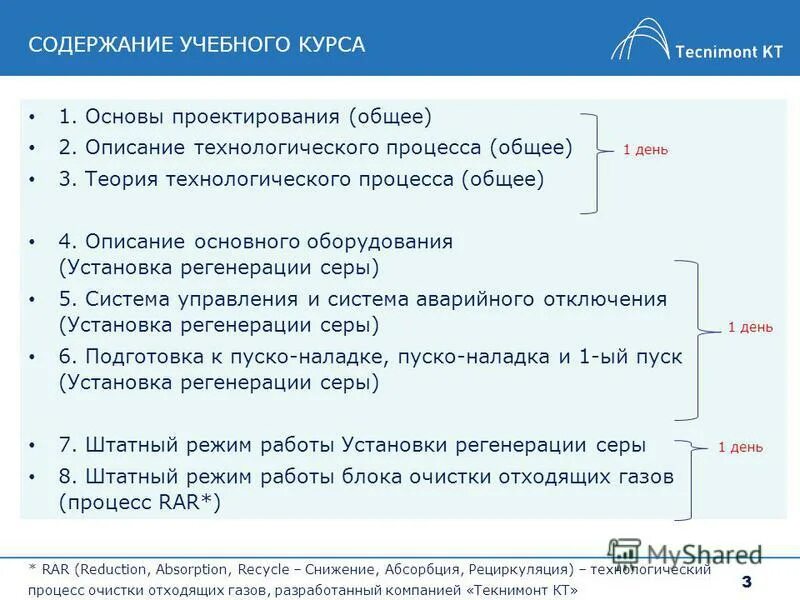 СОДЕРЖАНИЕ УЧЕБНОГО КУРСА

Tecnimont KT

• 1. Основы проектирования (общее)
• 2. Описание технологического процесса (общее)
• 3. Теория технологического процесса (общее)

1 день

• 4. Описание основного оборудования (Установка регенерации серы)
• 5. Система управления и система аварийного отключения (Установка регенерации серы)
• 6. Подготовка к пуско-наладке, пуско-наладка и 1-ый пуск (Установка регенерации серы)

1 день

• 7. Штатный режим работы Установки регенерации серы
• 8. Штатный режим работы блока очистки отходящих газов (процесс RAR*)

1 день

MyShared

* RAR (Reduction, Absorption, Recycle – Снижение, Абсорбция, Рециркуляция) – технологический процесс очистки отходящих газов, разработанный компанией «Текнимонт КТ»

3